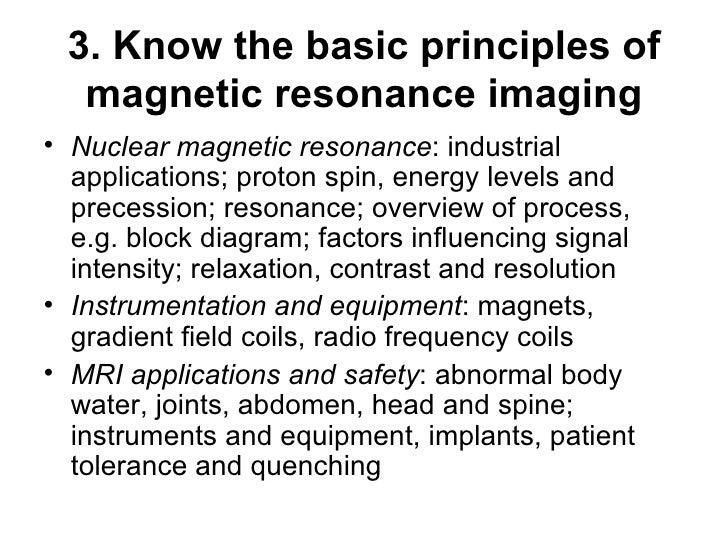 3. Know the basic principles of magnetic resonance imaging

• Nuclear magnetic resonance: industrial applications; proton spin, energy levels and precession; resonance; overview of process, e.g. block diagram; factors influencing signal intensity; relaxation, contrast and resolution

• Instrumentation and equipment: magnets, gradient field coils, radio frequency coils

• MRI applications and safety: abnormal body water, joints, abdomen, head and spine; instruments and equipment, implants, patient tolerance and quenching